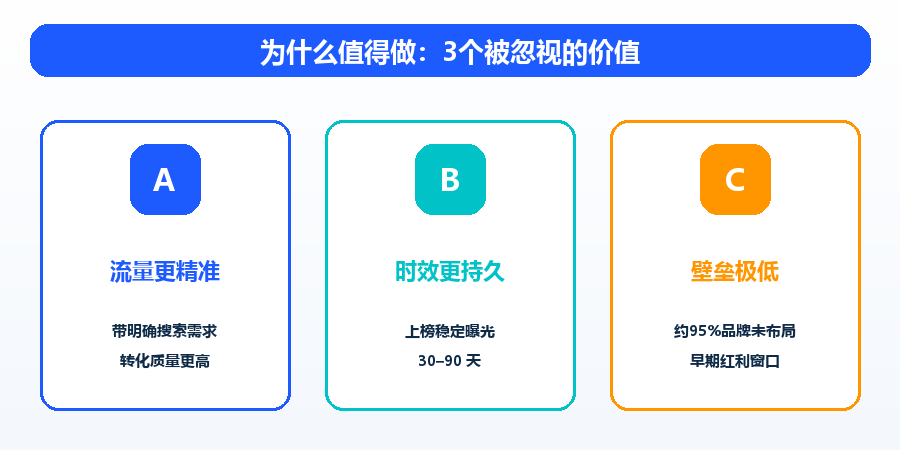 为什么值得做：3个被忽视的价值

A

流量更精准

带明确搜索需求
转化质量更高

B

时效更持久

上榜稳定曝光
30–90 天

C

壁垒极低

约95%品牌未布局
早期红利窗口